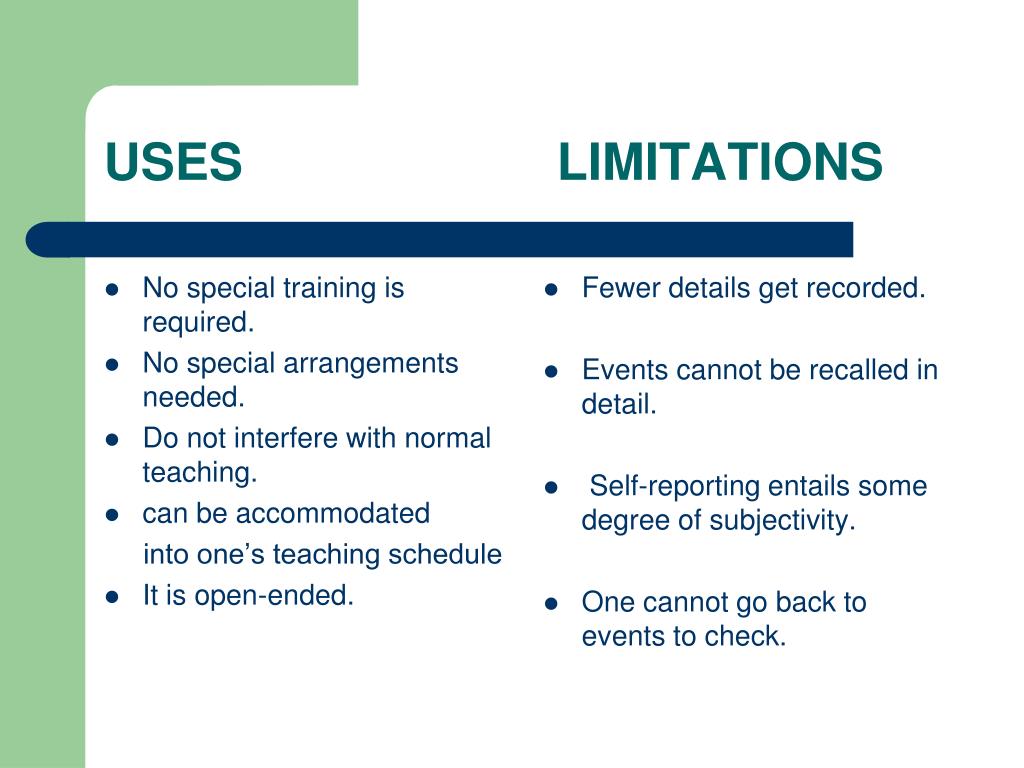 USES

- No special training is required.
- No special arrangements needed.
- Do not interfere with normal teaching.
- can be accommodated
  into one’s teaching schedule
- It is open-ended.

LIMITATIONS

- Fewer details get recorded.
- Events cannot be recalled in detail.
- Self-reporting entails some degree of subjectivity.
- One cannot go back to events to check.